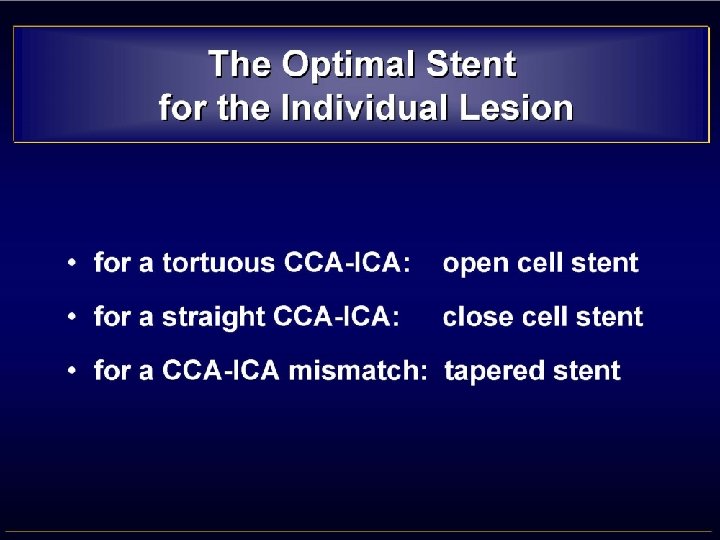 The Optimal Stent
for the Individual Lesion

• for a tortuous CCA-ICA: open cell stent

• for a straight CCA-ICA: close cell stent

• for a CCA-ICA mismatch: tapered stent